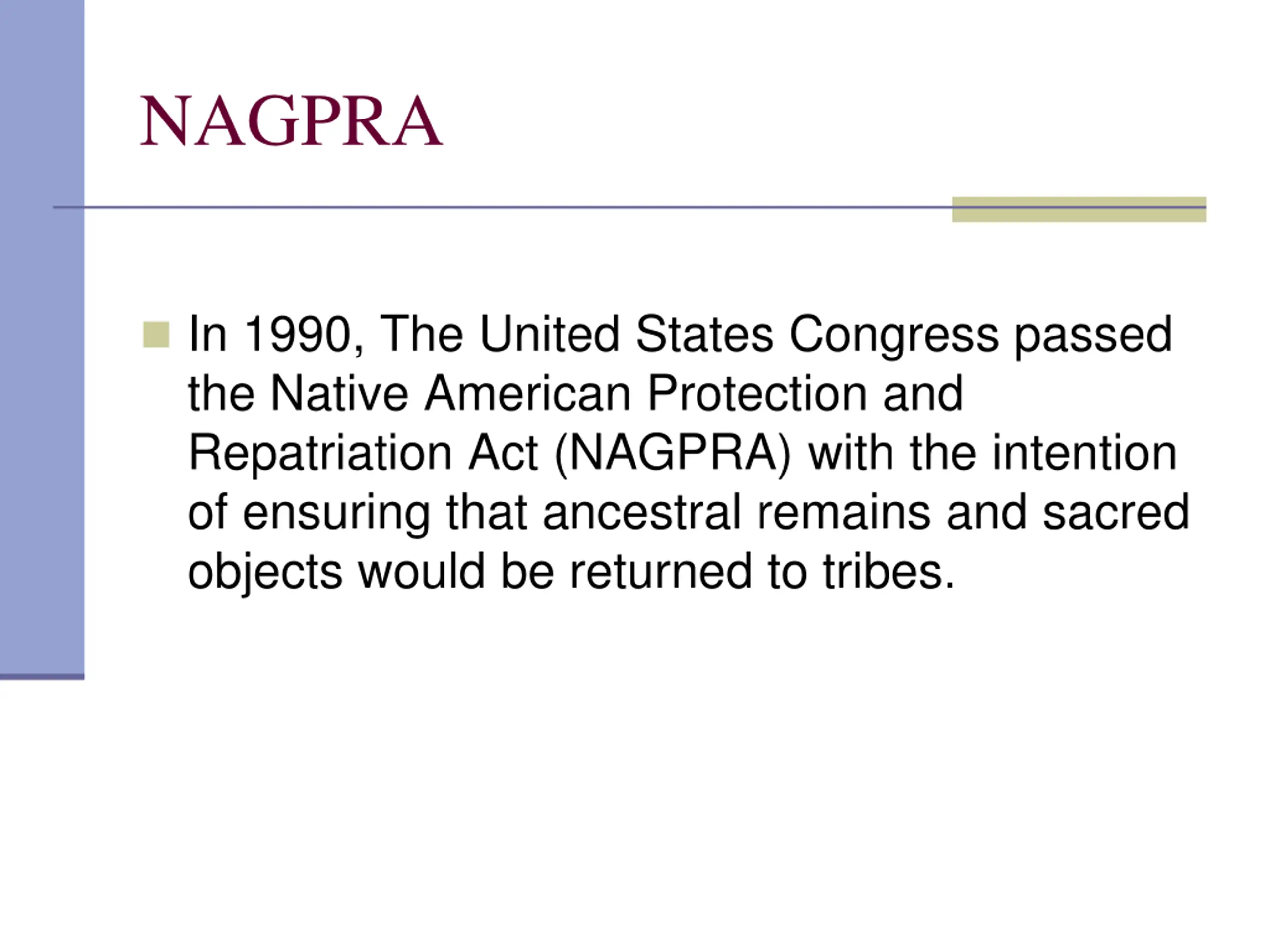 NAGPRA

In 1990, The United States Congress passed the Native American Protection and Repatriation Act (NAGPRA) with the intention of ensuring that ancestral remains and sacred objects would be returned to tribes.